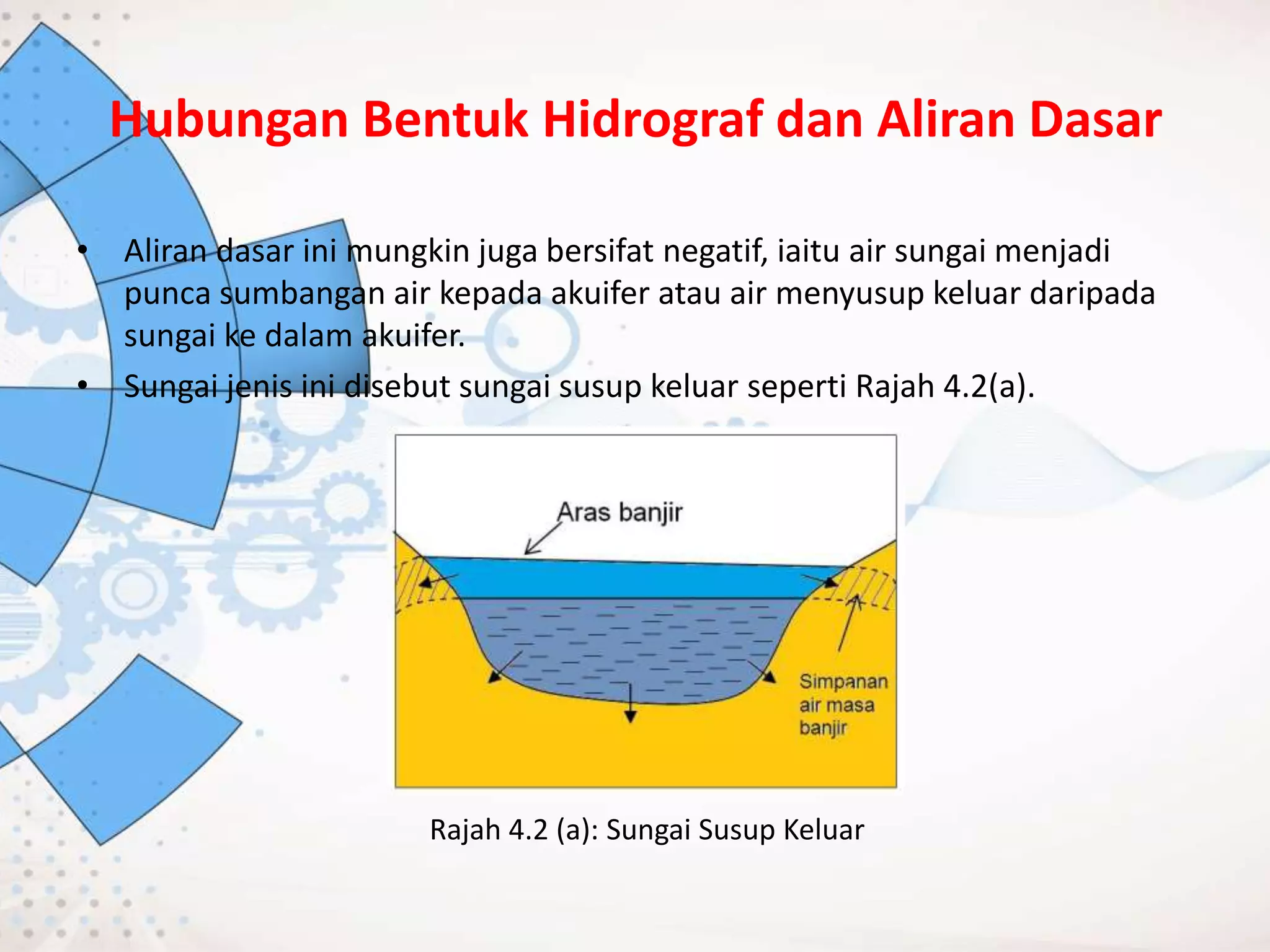 Hubungan Bentuk Hidrograf dan Aliran Dasar

• Aliran dasar ini mungkin juga bersifat negatif, iaitu air sungai menjadi punca sumbangan air kepada akuifer atau air menyusup keluar daripada sungai ke dalam akuifer.
• Sungai jenis ini disebut sungai susup keluar seperti Rajah 4.2(a).

Aras banjir

Simpanan air masa banjir

Rajah 4.2 (a): Sungai Susup Keluar